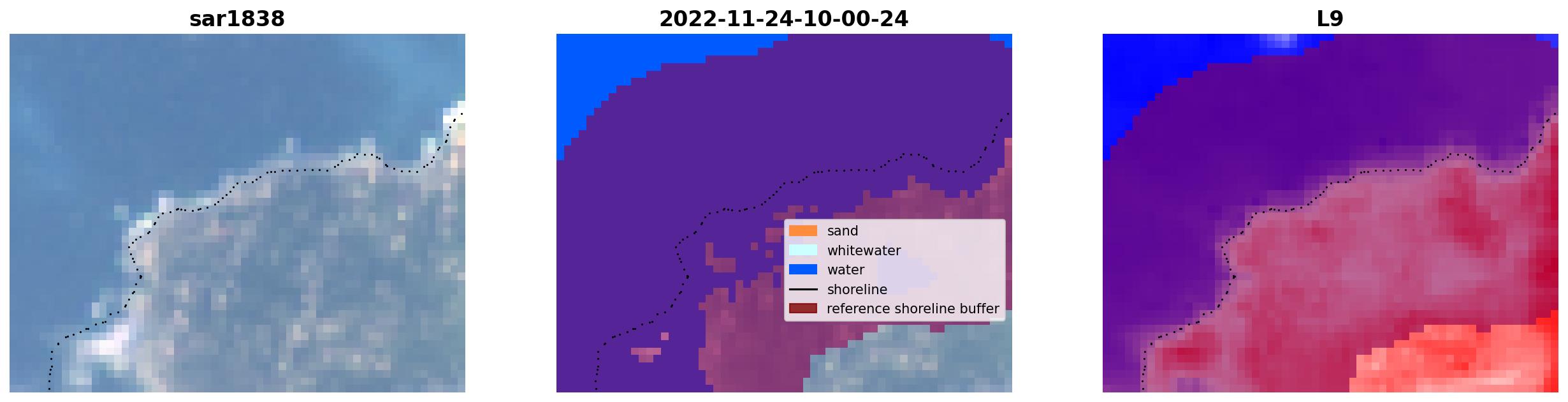 sar1838

2022-11-24-10-00-24

sand
whitewater
water
shoreline
reference shoreline buffer

L9